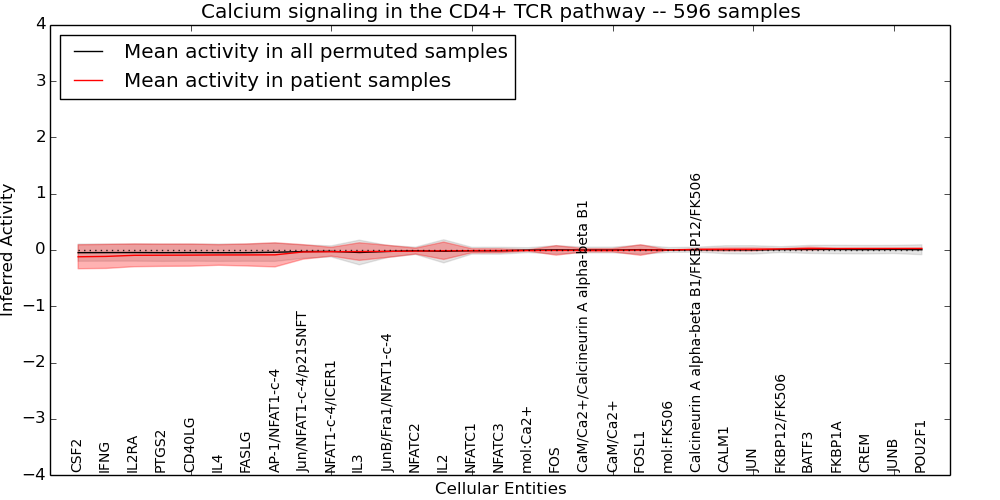 Calcium signaling in the CD4+ TCR pathway -- 596 samples

Mean activity in all permuted samples
Mean activity in patient samples

Inferred Activity

4
3
2
1
0
−1
−2
−3
−4

CSF2
IFNG
IL2RA
PTGS2
CD40LG
IL4
FASLG
AP-1/NFAT1-c-4
Jun/NFAT1-c-4/p21SNFT
NFAT1-c-4/ICER1
IL3
JunB/Fra1/NFAT1-c-4
NFATC2
IL2
NFATC1
NFATC3
mol:Ca2+
FOS
CaM/Ca2+/Calcineurin A alpha-beta B1
CaM/Ca2+
FOSL1
mol:FK506
Calcineurin A alpha-beta B1/FKBP12/FK506
CALM1
JUN
FKBP12/FK506
BATF3
FKBP1A
CREM
JUNB
POU2F1

Cellular Entities